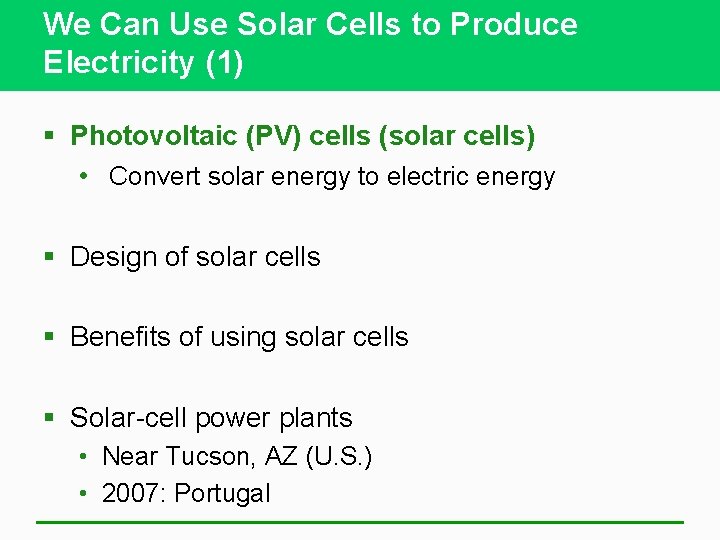 We Can Use Solar Cells to Produce Electricity (1)

▪ Photovoltaic (PV) cells (solar cells)
• Convert solar energy to electric energy

▪ Design of solar cells

▪ Benefits of using solar cells

▪ Solar-cell power plants
• Near Tucson, AZ (U.S.)
• 2007: Portugal